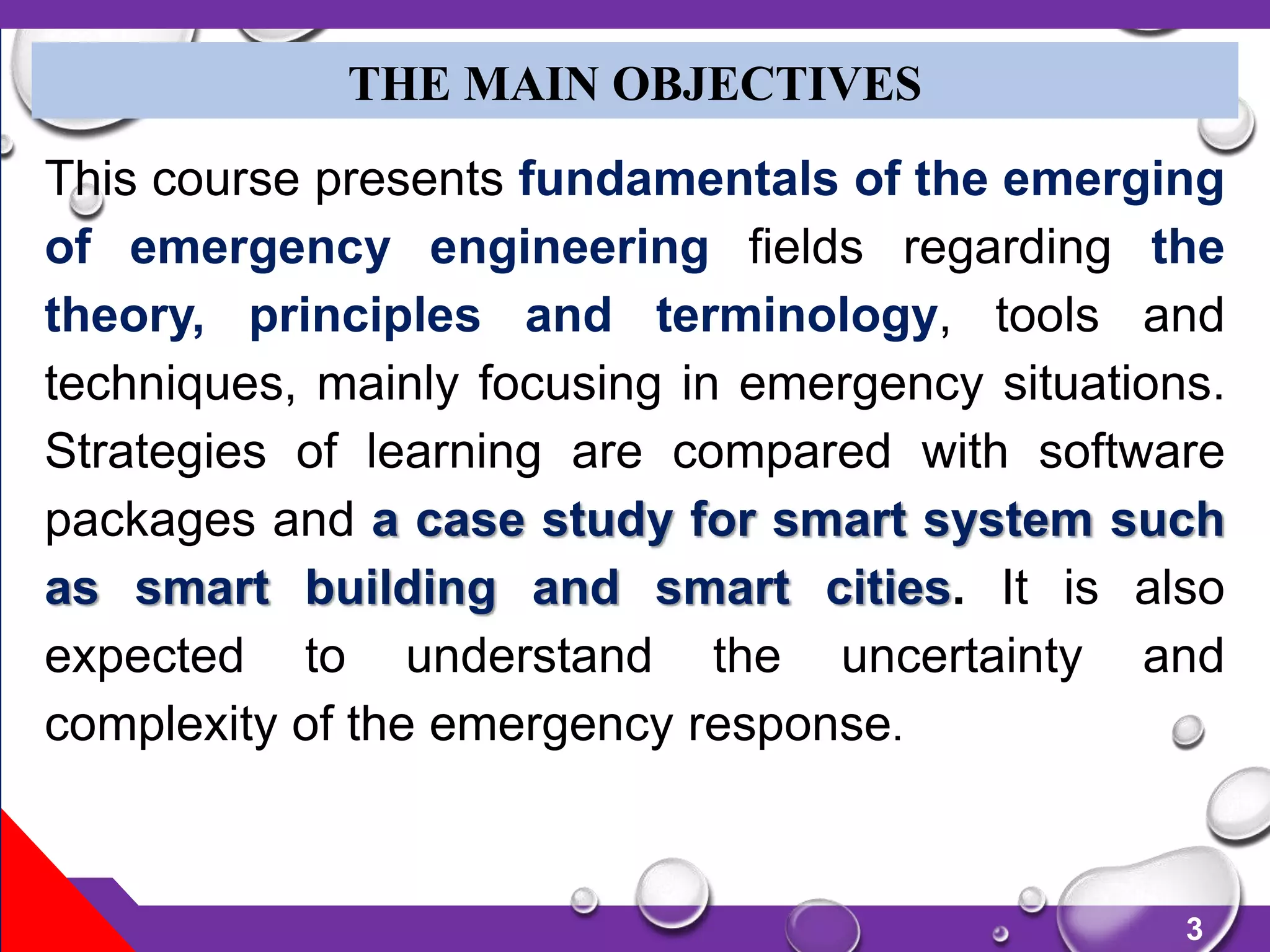 THE MAIN OBJECTIVES

This course presents fundamentals of the emerging of emergency engineering fields regarding the theory, principles and terminology, tools and techniques, mainly focusing in emergency situations. Strategies of learning are compared with software packages and a case study for smart system such as smart building and smart cities. It is also expected to understand the uncertainty and complexity of the emergency response.

3